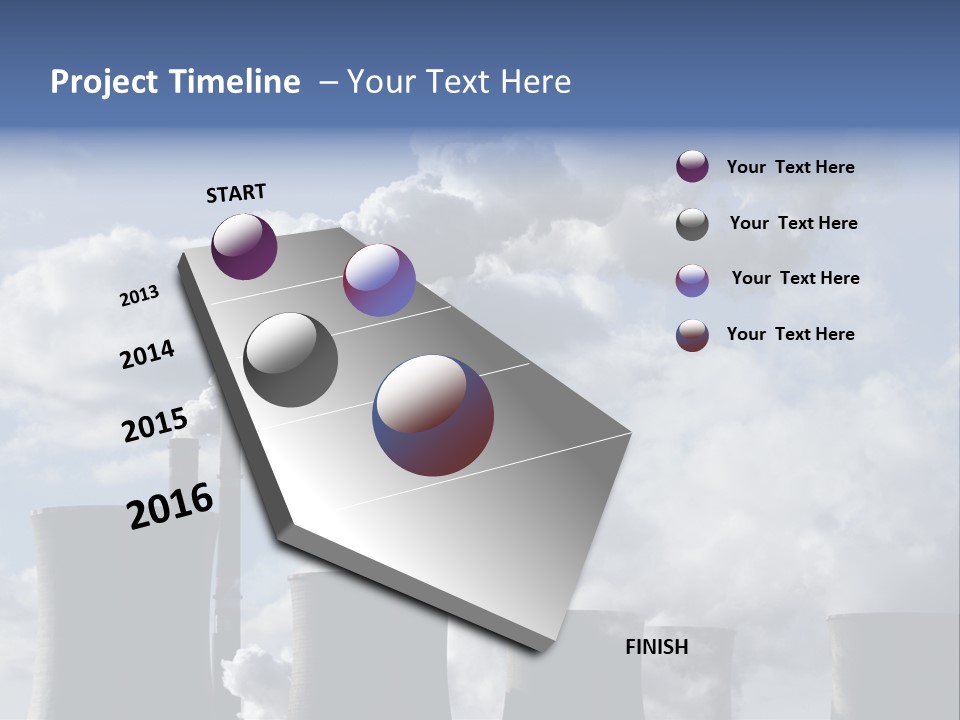 Project Timeline – Your Text Here

START

2013

2014

2015

2016

FINISH

Your Text Here

Your Text Here

Your Text Here

Your Text Here